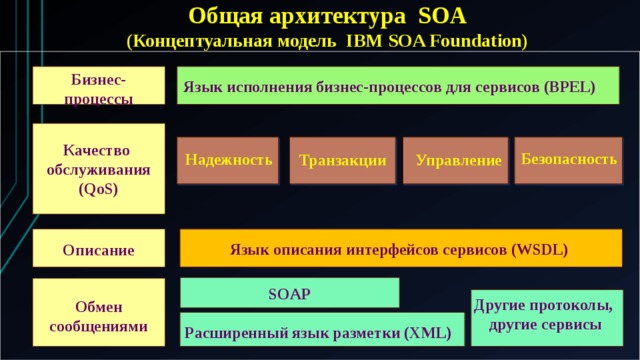 Общая архитектура SOA
(Концептуальная модель IBM SOA Foundation)

Бизнес-процессы

Язык исполнения бизнес-процессов для сервисов (BPEL)

Качество обслуживания (QoS)

Надежность

Транзакции

Управление

Безопасность

Описание

Язык описания интерфейсов сервисов (WSDL)

Обмен сообщениями

SOAP

Расширенный язык разметки (XML)

Другие протоколы, другие сервисы